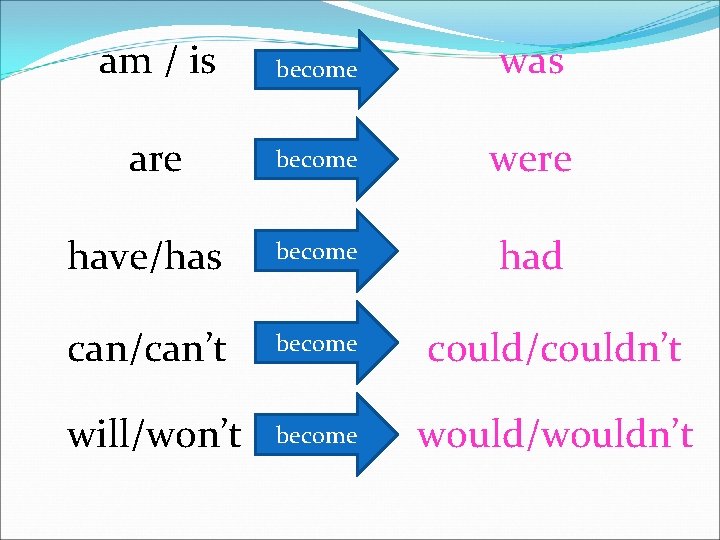 am / is become was

are become were

have/has become had

can/can’t become could/couldn’t

will/won’t become would/wouldn’t